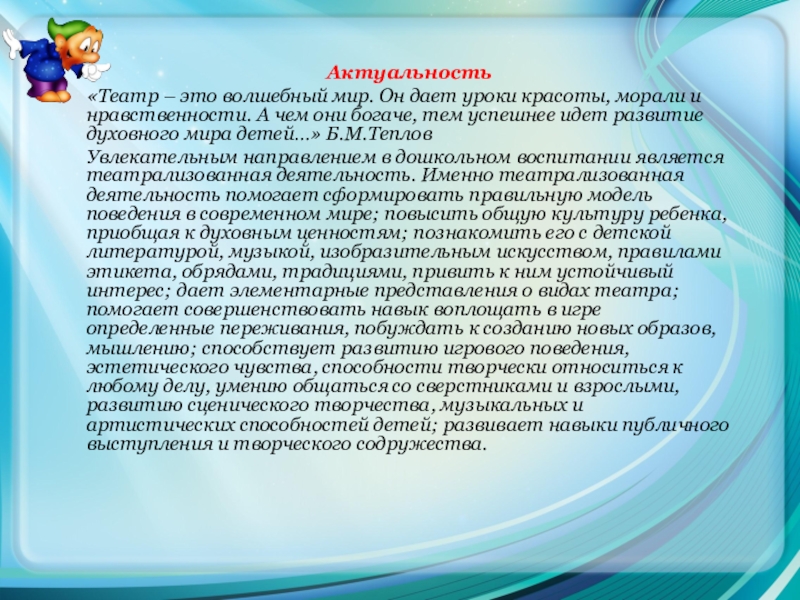 Актуальность

«Театр – это волшебный мир. Он дает уроки красоты, морали и нравственности. А чем они богаче, тем успешнее идет развитие духовного мира детей...» Б.М.Теплов

Увлекательным направлением в дошкольном воспитании является театрализованная деятельность. Именно театрализованная деятельность помогает сформировать правильную модель поведения в современном мире; повысить общую культуру ребенка, приобщая к духовным ценностям; познакомить его с детской литературой, музыкой, изобразительным искусством, правилами этикета, обрядами, традициями, привить к ним устойчивый интерес; дает элементарные представления о видах театра; помогает совершенствовать навык воплощать в игре определенные переживания, побуждать к созданию новых образов, мышлению; способствует развитию игрового поведения, эстетического чувства, способности творчески относиться к любому делу, умению общаться со сверстниками и взрослыми, развитию сценического творчества, музыкальных и артистических способностей детей; развивает навыки публичного выступления и творческого содружества.